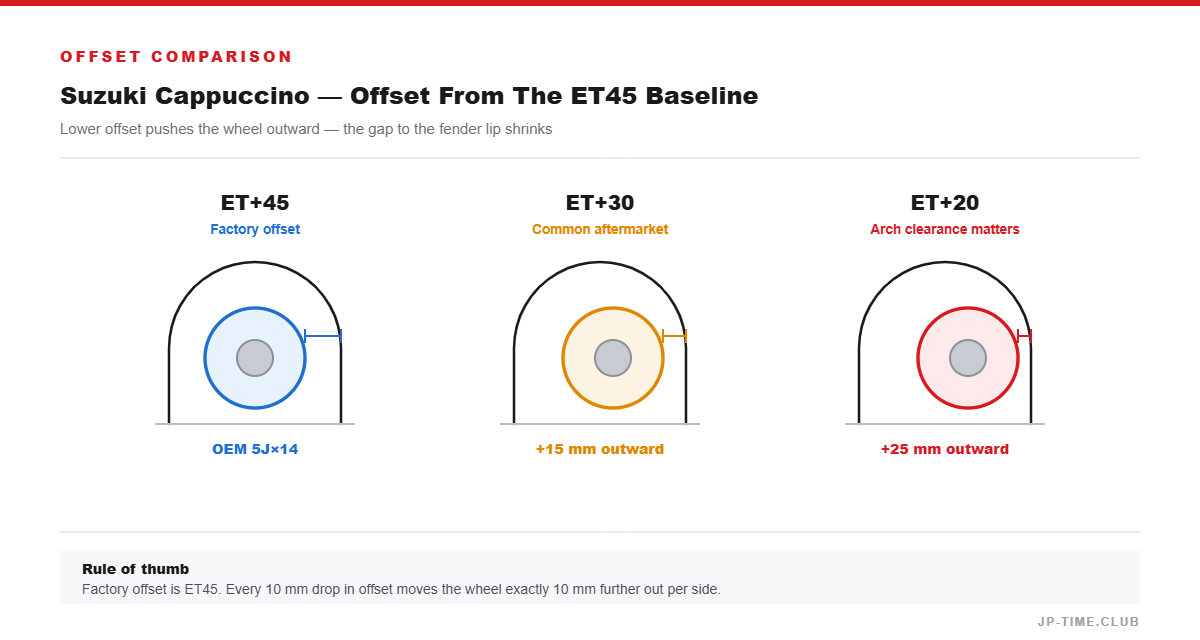 OFFSET COMPARISON

Suzuki Cappuccino — Offset From The ET45 Baseline

Lower offset pushes the wheel outward — the gap to the fender lip shrinks

ET+45
Factory offset
OEM 5J×14

ET+30
Common aftermarket
+15 mm outward

ET+20
Arch clearance matters
+25 mm outward

Rule of thumb
Factory offset is ET45. Every 10 mm drop in offset moves the wheel exactly 10 mm further out per side.

JP-TIME.CLUB